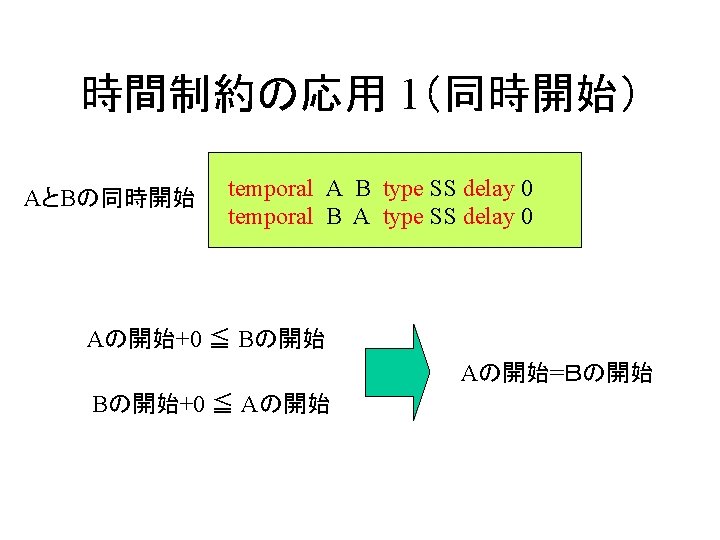 時間制約の応用 1(同時開始)

AとBの同時開始

temporal A B type SS delay 0
temporal B A type SS delay 0

Aの開始+0 ≦ Bの開始

Bの開始+0 ≦ Aの開始

Aの開始=Bの開始